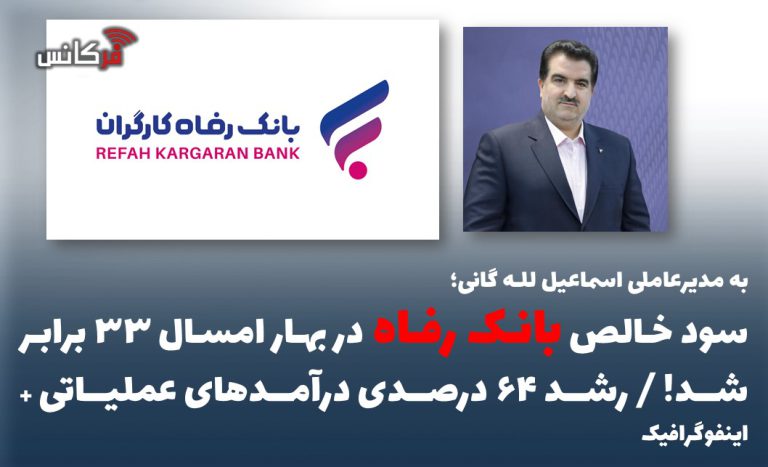 فرکانس

بانک رفاه کارگران
REFAH KARGARAN BANK

به مدیرعاملی اسماعیل لله گانی؛

سود خالص بانک رفاه در بهار امسال ۳۳ برابر شد! / رشد ۶۴ درصدی درآمدهای عملیاتی + اینفوگرافیک